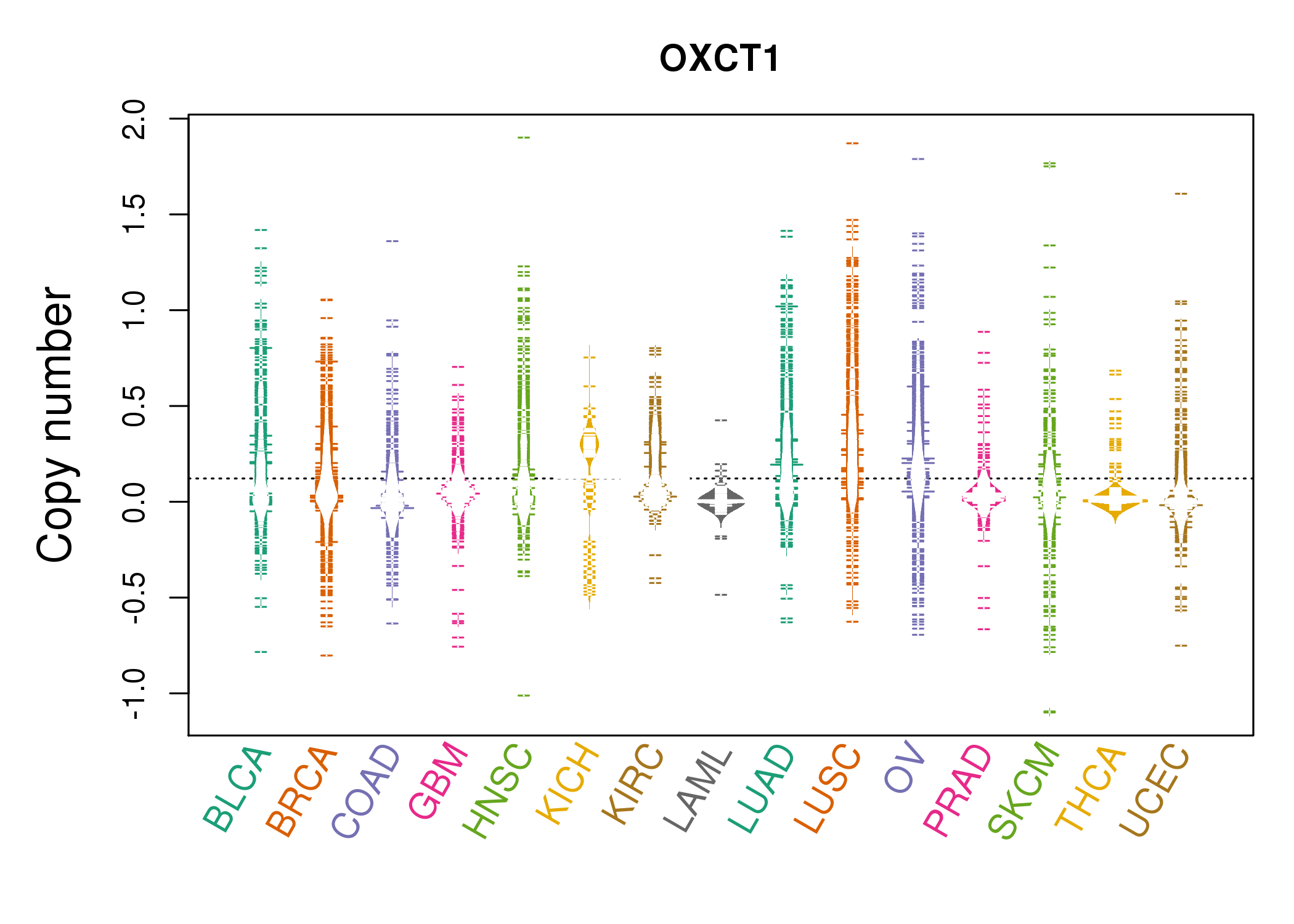 OXCT1

Copy number

2.0
1.5
1.0
0.5
0.0
-0.5
-1.0

BLCA BRCA COAD GBM HNSC KICH KIRC LAML LUAD LUSC OV PRAD SKCM THCA UCEC